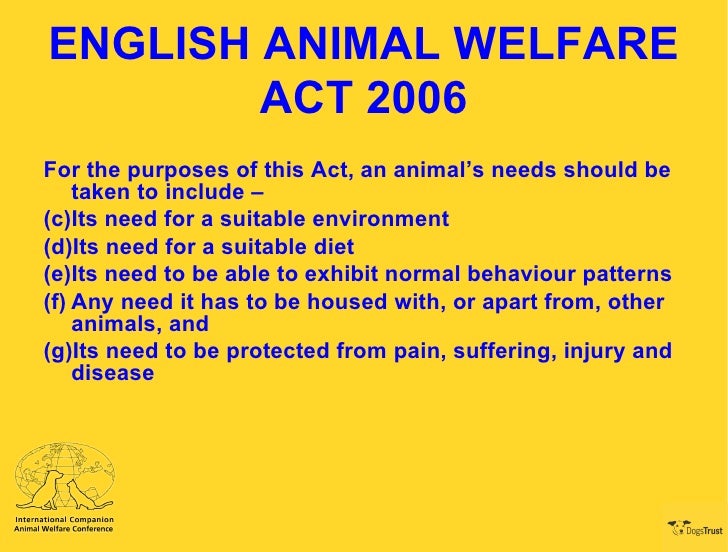 ENGLISH ANIMAL WELFARE ACT 2006

For the purposes of this Act, an animal's needs should be taken to include –

(c)Its need for a suitable environment

(d)Its need for a suitable diet

(e)Its need to be able to exhibit normal behaviour patterns

(f) Any need it has to be housed with, or apart from, other animals, and

(g)Its need to be protected from pain, suffering, injury and disease

International Companion Animal Welfare Conference

DogsTrust